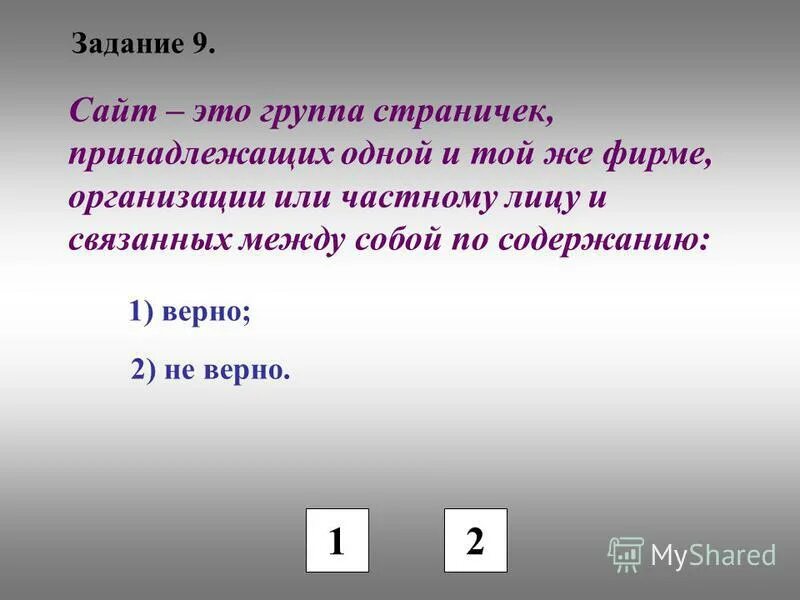 Задание 9.

Сайт – это группа страничек, принадлежащих одной и той же фирме, организации или частному лицу и связанных между собой по содержанию:

1) верно;

2) не верно.

1

2

MyShared